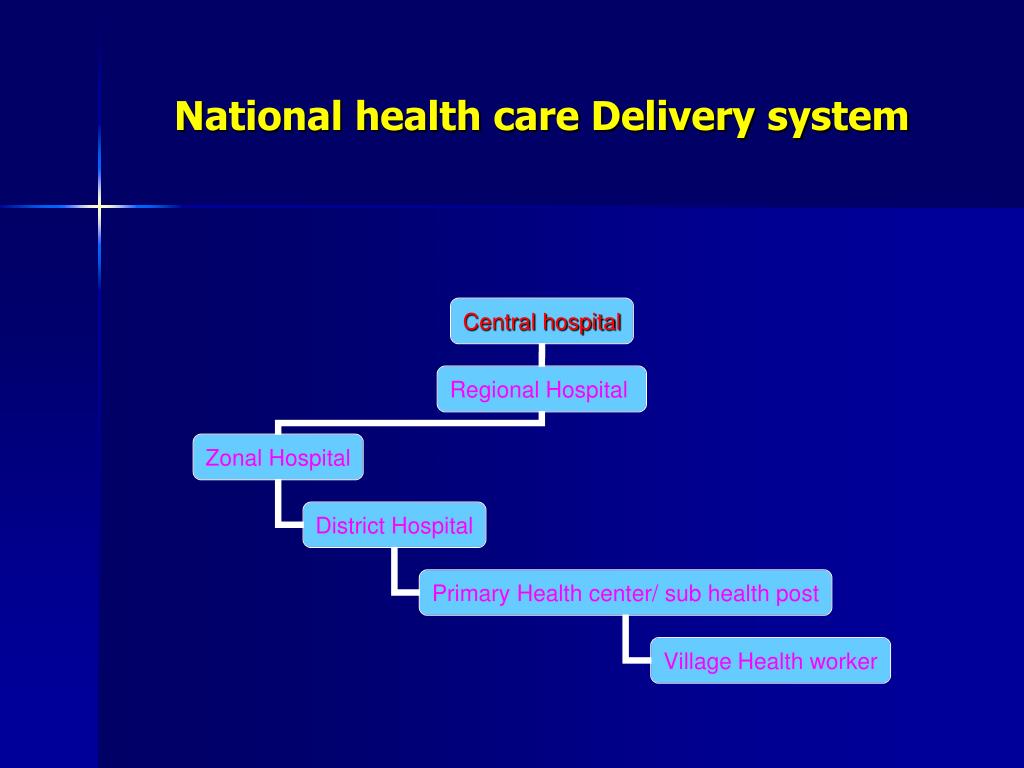 National health care Delivery system

Central hospital

Regional Hospital

Zonal Hospital

District Hospital

Primary Health center/ sub health post

Village Health worker